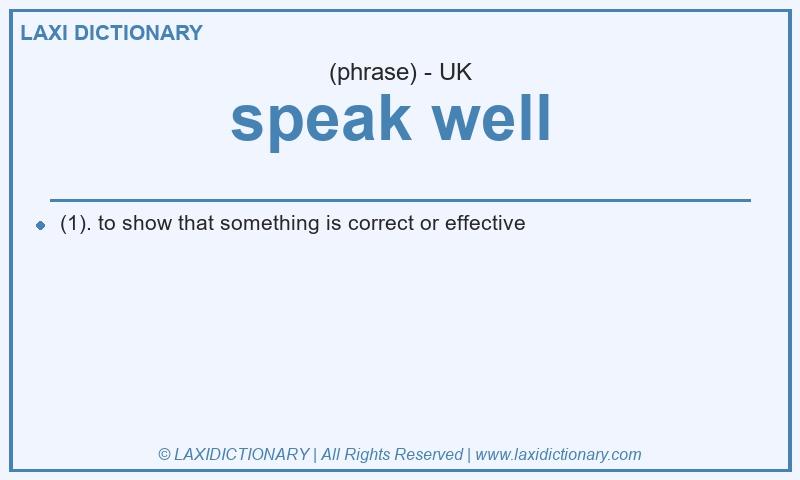 LAXI DICTIONARY

(phrase) - UK

speak well

(1). to show that something is correct or effective

© LAXIDICTIONARY | All Rights Reserved | www.laxidictionary.com